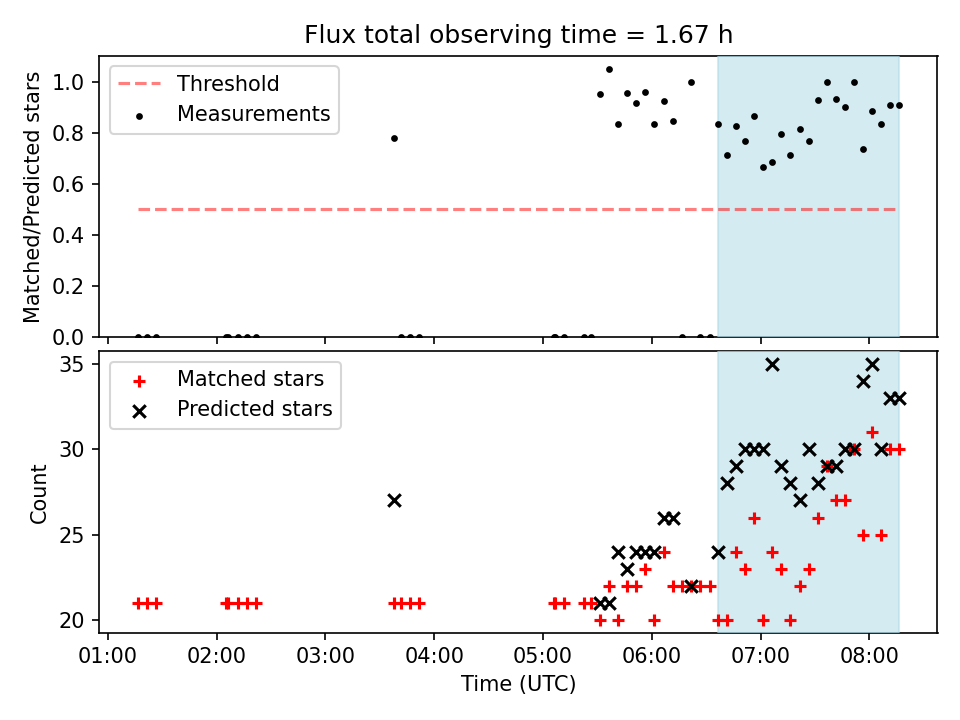 Flux total observing time = 1.67 h

Threshold
Measurements

Matched/Predicted stars

1.0
0.8
0.6
0.4
0.2
0.0

Matched stars
Predicted stars

Count

35
30
25
20

01:00
02:00
03:00
04:00
05:00
06:00
07:00
08:00

Time (UTC)